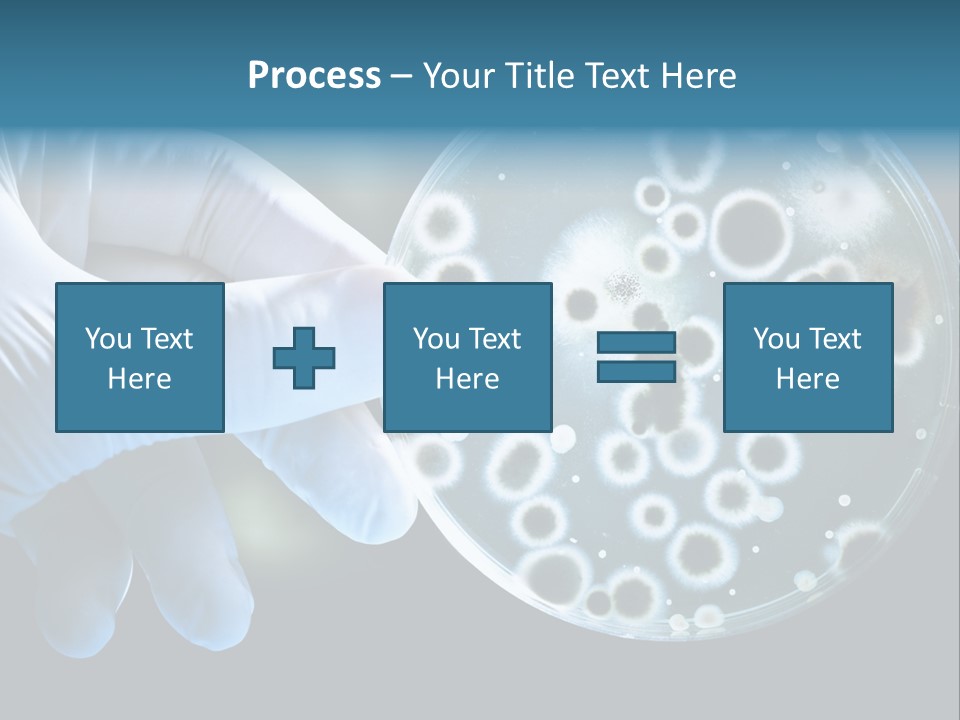 Process – Your Title Text Here

You Text Here

You Text Here

You Text Here